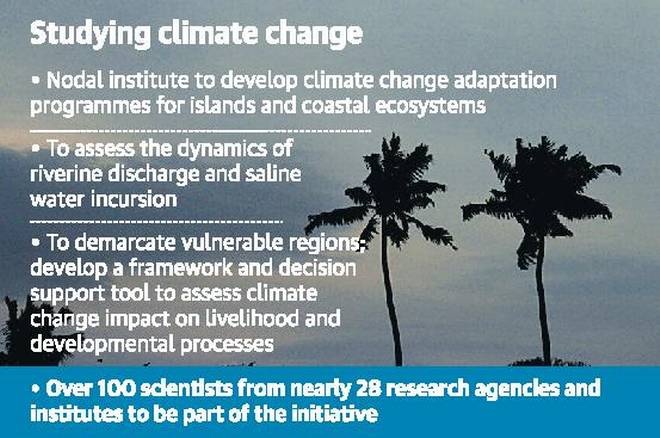 Studying climate change

• Nodal institute to develop climate change adaptation programmes for islands and coastal ecosystems

• To assess the dynamics of riverine discharge and saline water incursion

• To demarcate vulnerable regions; develop a framework and decision support tool to assess climate change impact on livelihood and developmental processes

• Over 100 scientists from nearly 28 research agencies and institutes to be part of the initiative